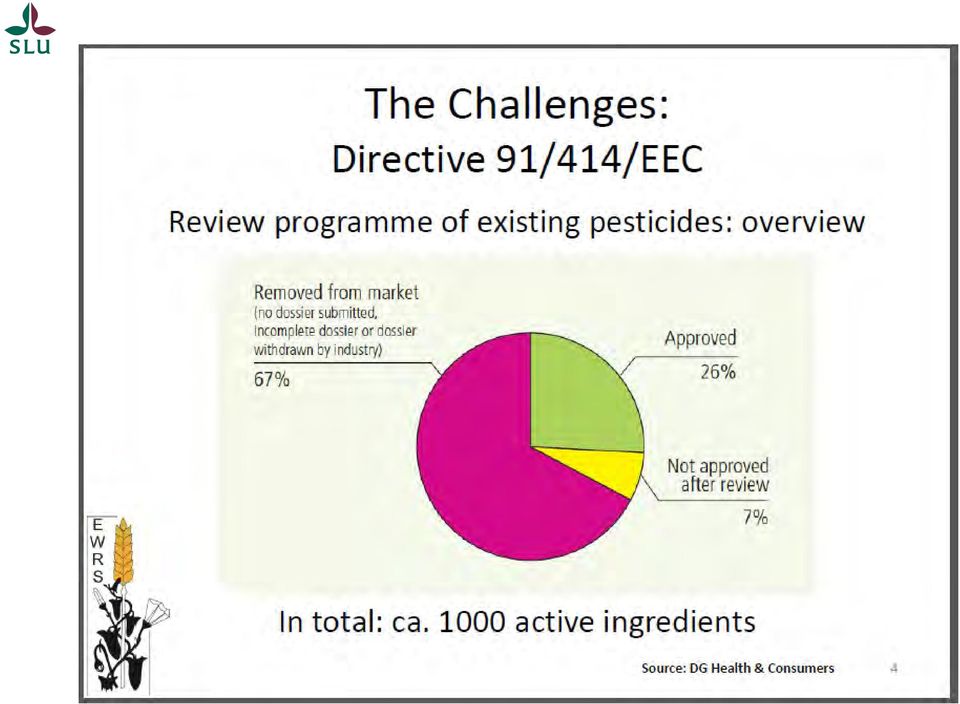 SLU

The Challenges:
Directive 91/414/EEC

Review programme of existing pesticides: overview

Removed from market
(no dossier submitted, incomplete dossier or dossier withdrawn by industry)
67%

Approved
26%

Not approved after review
7%

E
W
R
S

In total: ca. 1000 active ingredients

Source: DG Health & Consumers

4